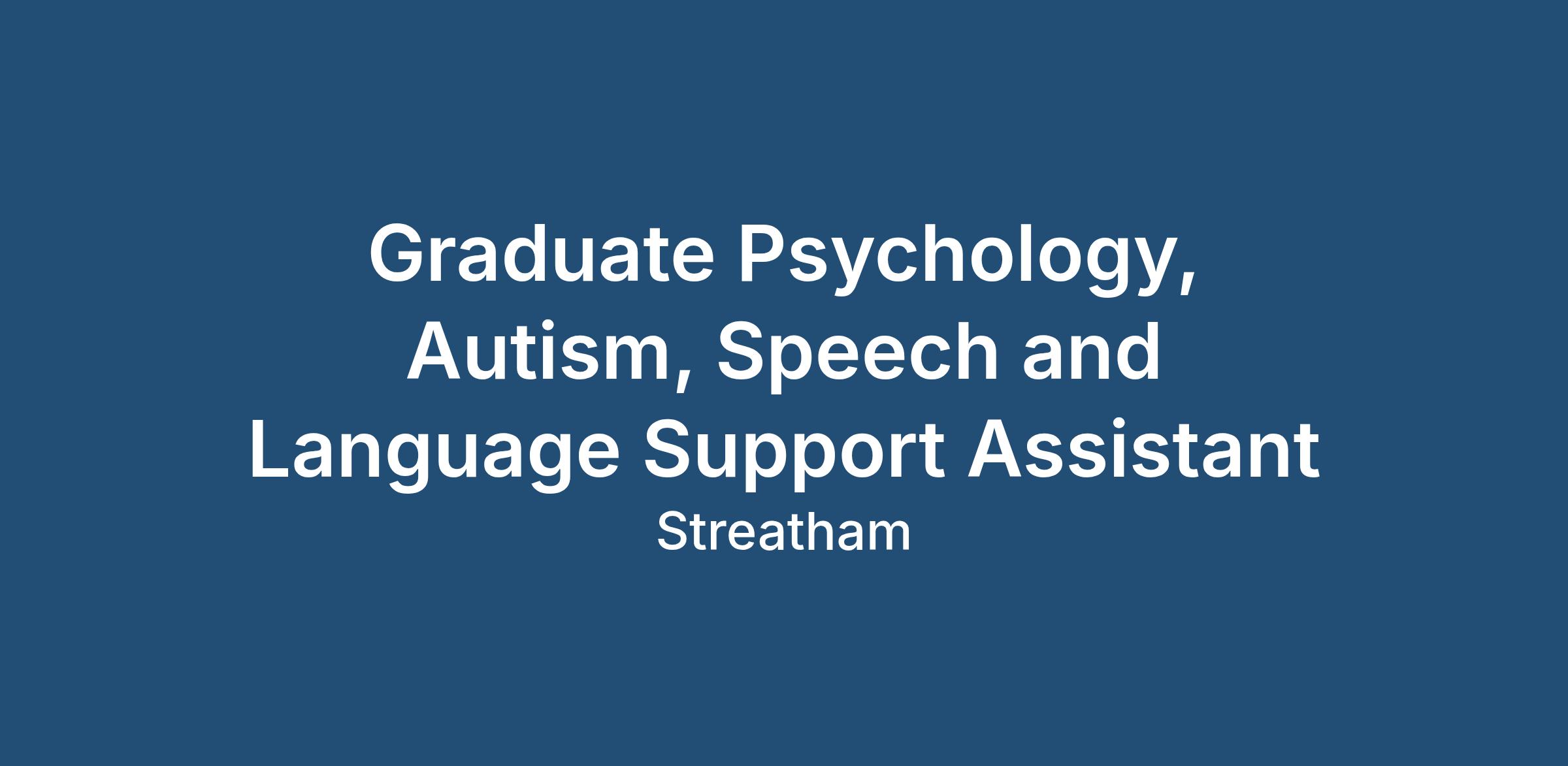 Graduate Psychology, Autism, Speech and Language Support Assistant

Streatham